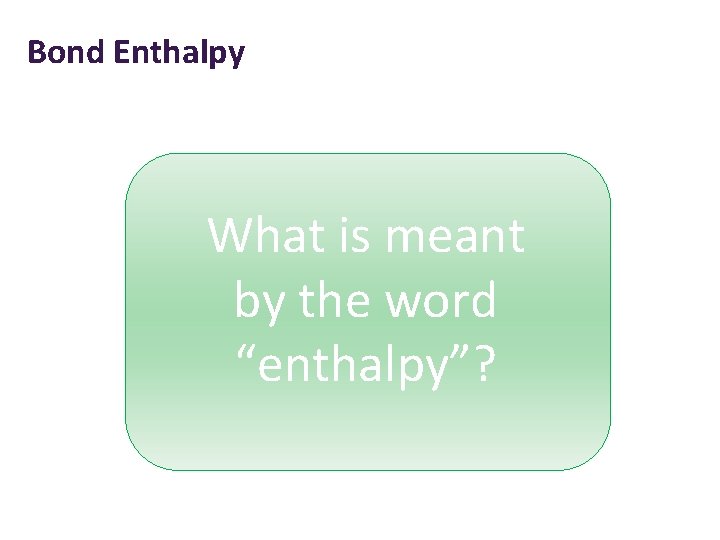 Bond Enthalpy

What is meant by the word “enthalpy”?